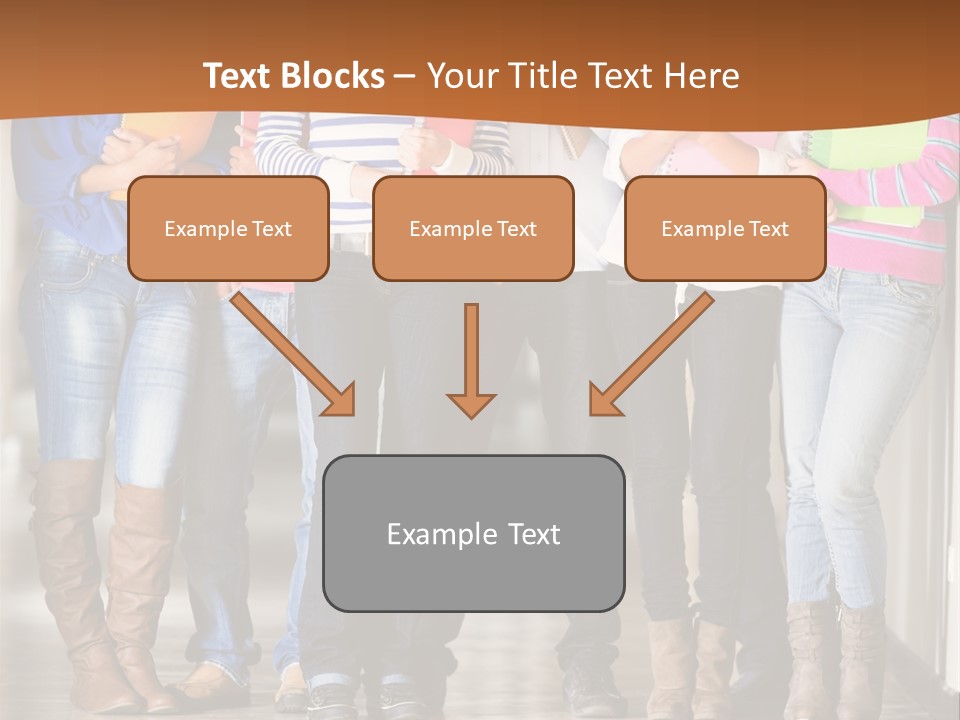 Text Blocks – Your Title Text Here

Example Text

Example Text

Example Text

Example Text